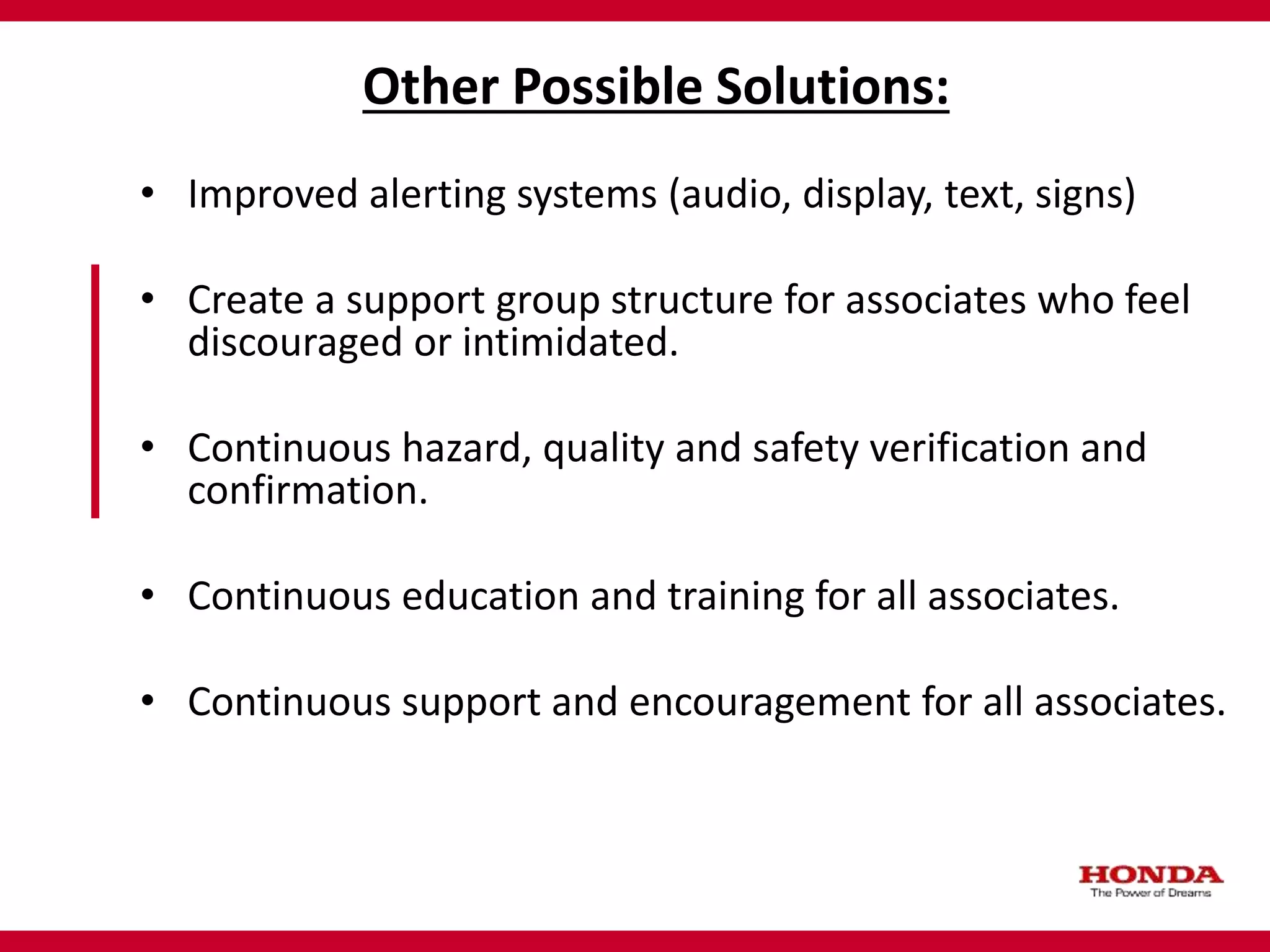 Other Possible Solutions:

• Improved alerting systems (audio, display, text, signs)

• Create a support group structure for associates who feel discouraged or intimidated.

• Continuous hazard, quality and safety verification and confirmation.

• Continuous education and training for all associates.

• Continuous support and encouragement for all associates.

HONDA
The Power of Dreams